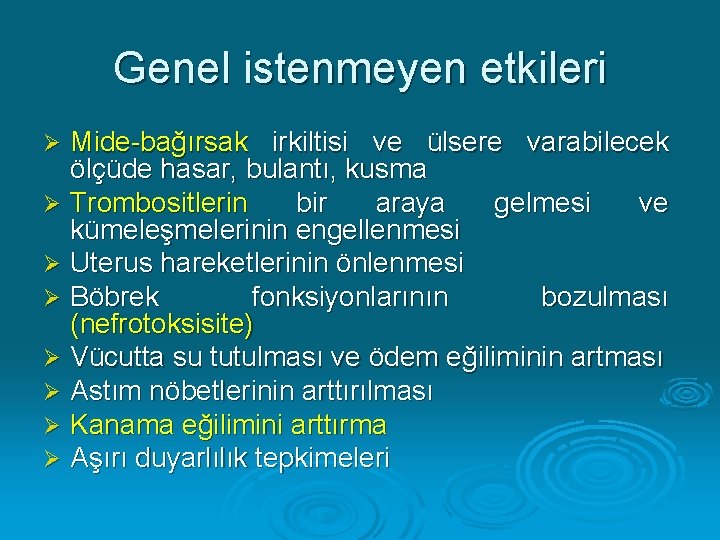 Genel istenmeyen etkileri

➢ Mide-bağırsak irkiltisi ve ülsere varabilecek ölçüde hasar, bulantı, kusma
➢ Trombositlerin bir araya gelmesi ve kümeleşmelerinin engellenmesi
➢ Uterus hareketlerinin önlenmesi
➢ Böbrek fonksiyonlarının bozulması (nefrotoksisite)
➢ Vücutta su tutulması ve ödem eğiliminin artması
➢ Astım nöbetlerinin arttırılması
➢ Kanama eğilimini arttırma
➢ Aşırı duyarlılık tepkimeleri